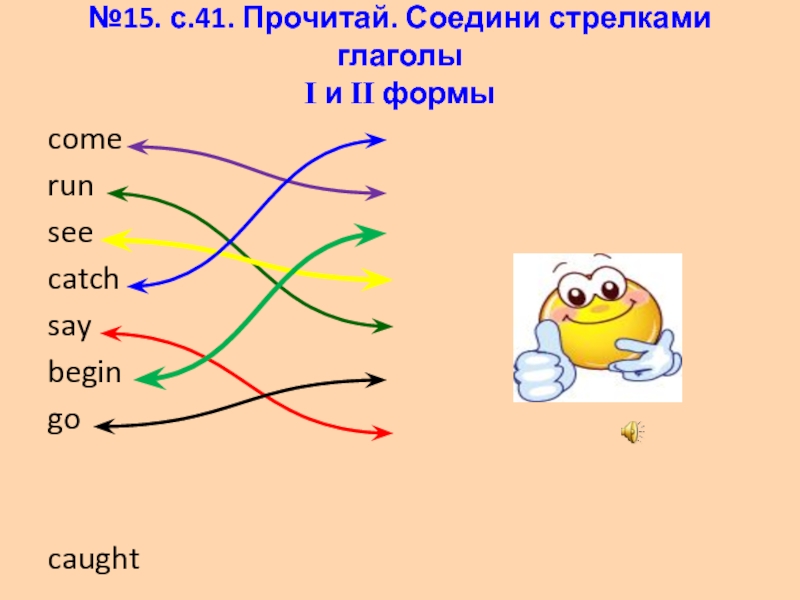 №15. с.41. Прочитай. Соедини стрелками глаголы
I и II формы

come
run
see
catch
say
begin
go

caught